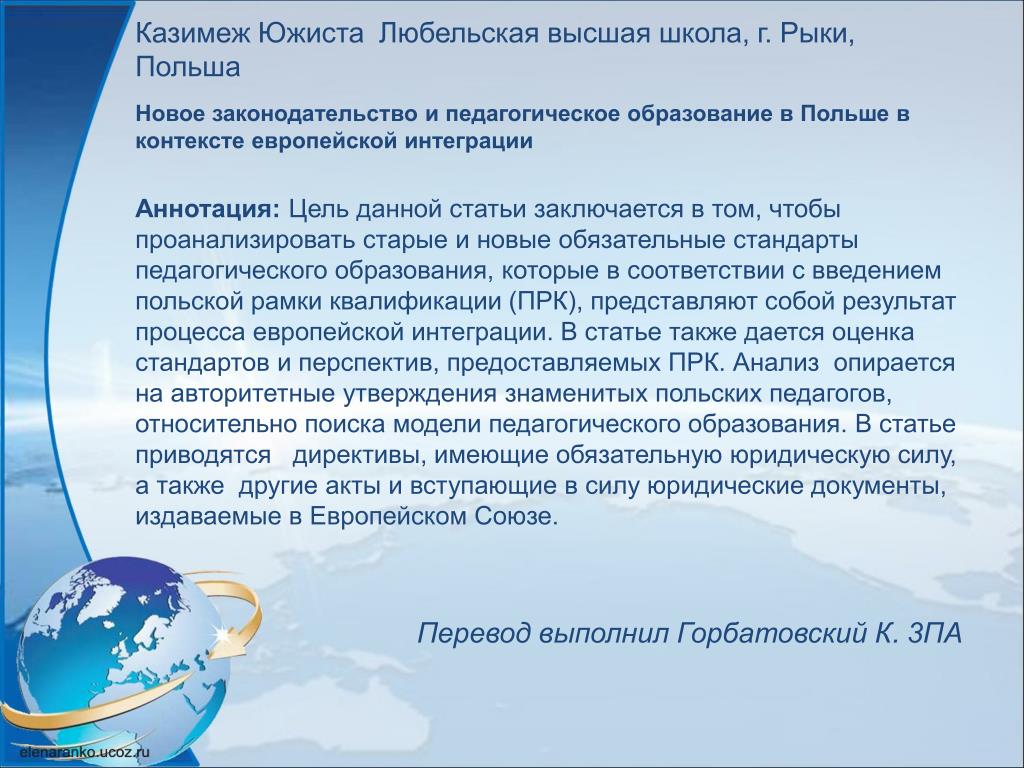 Казимеж Южиста Любельская высшая школа, г. Рыки, Польша

Новое законодательство и педагогическое образование в Польше в контексте европейской интеграции

Аннотация: Цель данной статьи заключается в том, чтобы проанализировать старые и новые обязательные стандарты педагогического образования, которые в соответствии с введением польской рамки квалификации (ПРК), представляют собой результат процесса европейской интеграции. В статье также дается оценка стандартов и перспектив, предоставляемых ПРК. Анализ опирается на авторитетные утверждения знаменитых польских педагогов, относительно поиска модели педагогического образования. В статье приводятся директивы, имеющие обязательную юридическую силу, а также другие акты и вступающие в силу юридические документы, издаваемые в Европейском Союзе.

Перевод выполнил Горбатовский К. 3ПА

elenaranko.ucoz.ru